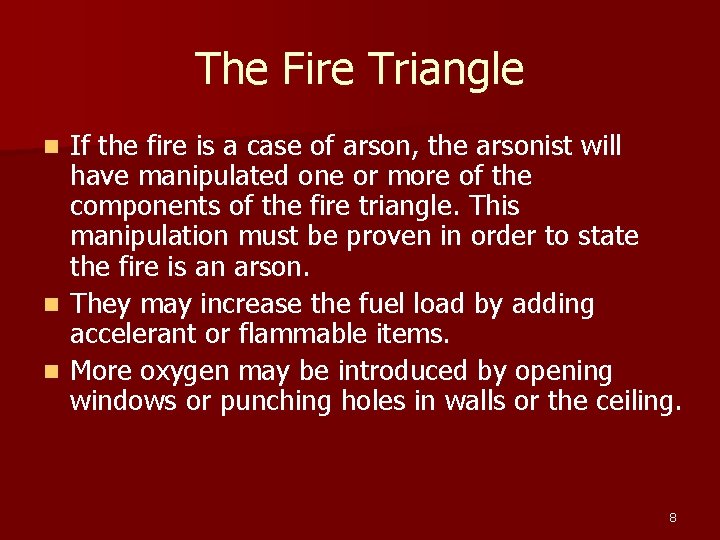 The Fire Triangle

- If the fire is a case of arson, the arsonist will have manipulated one or more of the components of the fire triangle. This manipulation must be proven in order to state the fire is an arson.
- They may increase the fuel load by adding accelerant or flammable items.
- More oxygen may be introduced by opening windows or punching holes in walls or the ceiling.

8